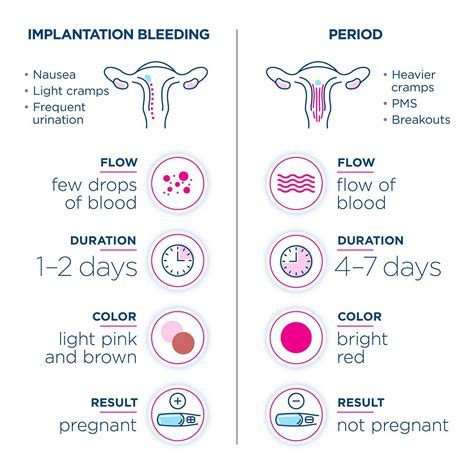 IMPLANTATION BLEEDING

• Nausea
• Light cramps
• Frequent urination

FLOW
few drops of blood

DURATION
1–2 days

COLOR
light pink and brown

RESULT
pregnant

PERIOD

• Heavier cramps
• PMS
• Breakouts

FLOW
flow of blood

DURATION
4–7 days

COLOR
bright red

RESULT
not pregnant